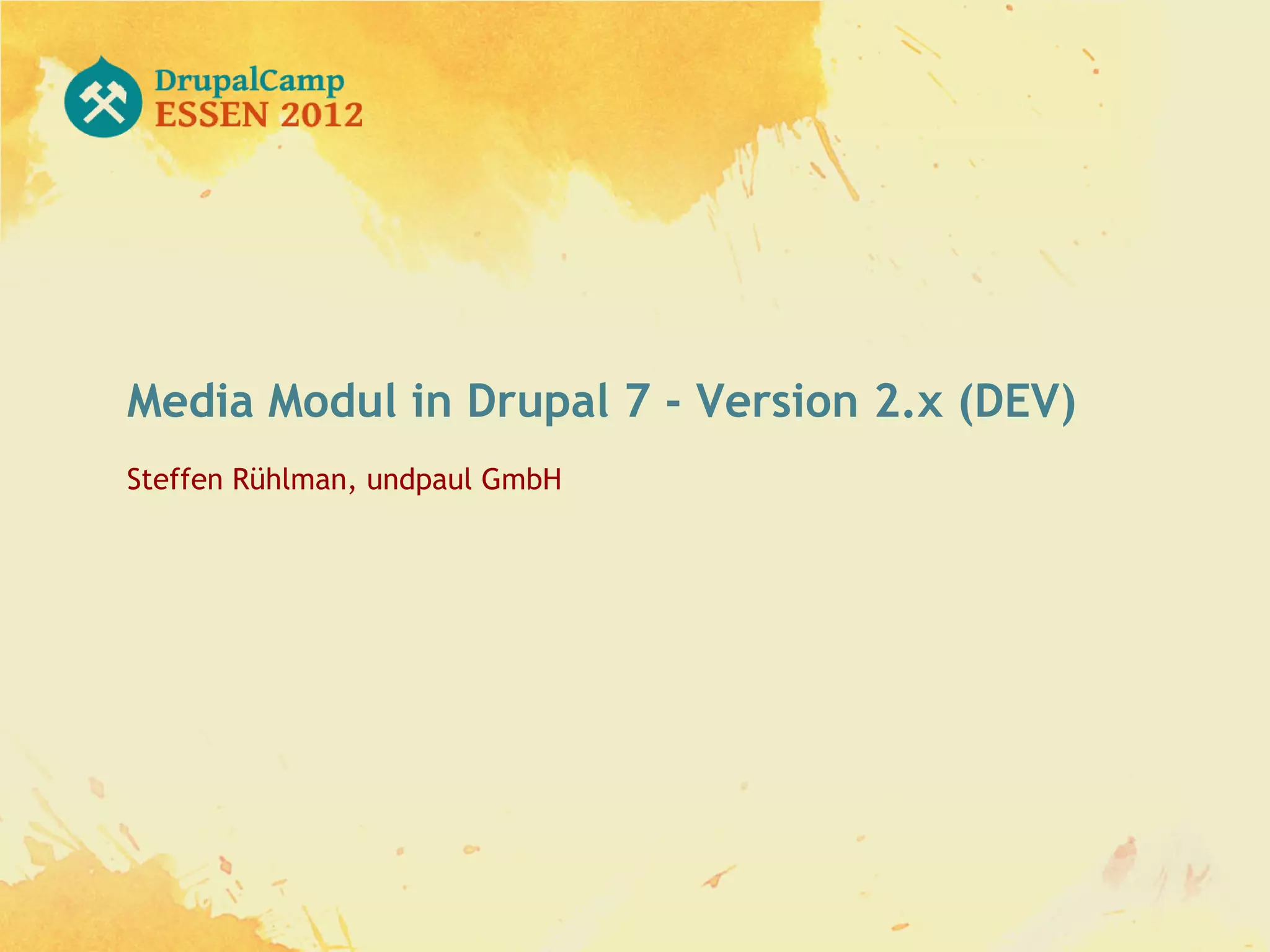 DrupalCamp
ESSEN 2012

Media Modul in Drupal 7 - Version 2.x (DEV)

Steffen Rühlman, undpaul GmbH